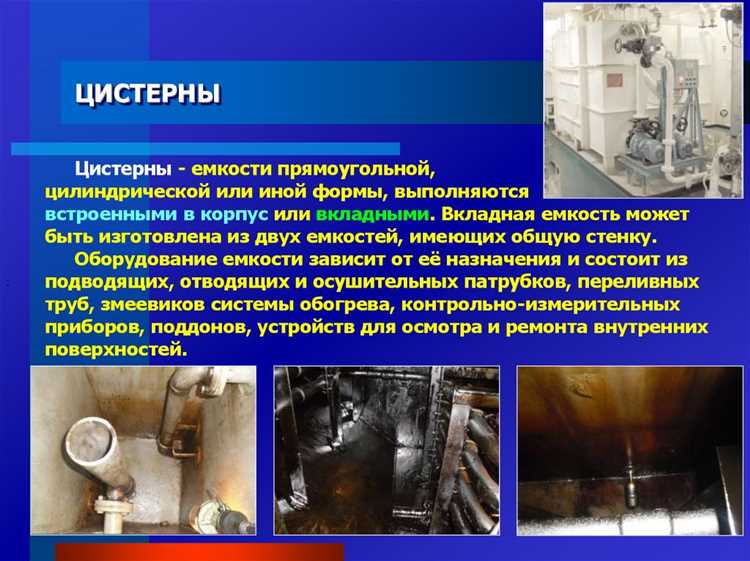 ЦИСТЕРНЫ

Цистерны - емкости прямоугольной, цилиндрической или иной формы, выполняются встроенными в корпус или вкладными. Вкладная емкость может быть изготовлена из двух емкостей, имеющих общую стенку.

Оборудование емкости зависит от её назначения и состоит из подводящих, отводящих и осушительных патрубков, переливных труб, змеевиков системы обогрева, контрольно-измерительных приборов, поддонов, устройств для осмотра и ремонта внутренних поверхностей.